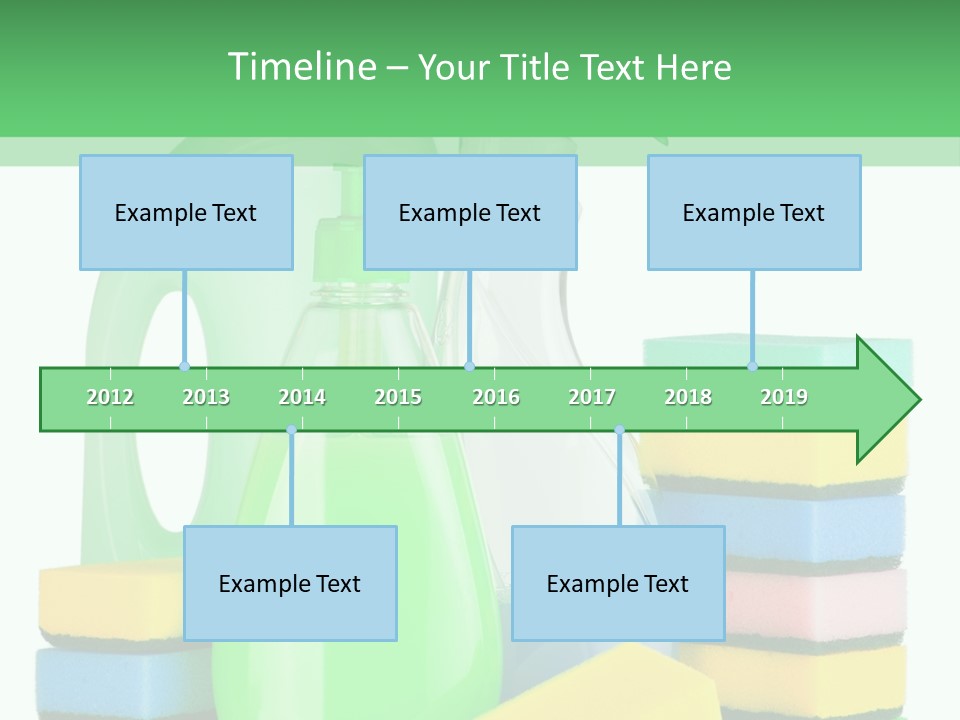 Timeline – Your Title Text Here

Example Text

Example Text

Example Text

2012 2013 2014 2015 2016 2017 2018 2019

Example Text

Example Text